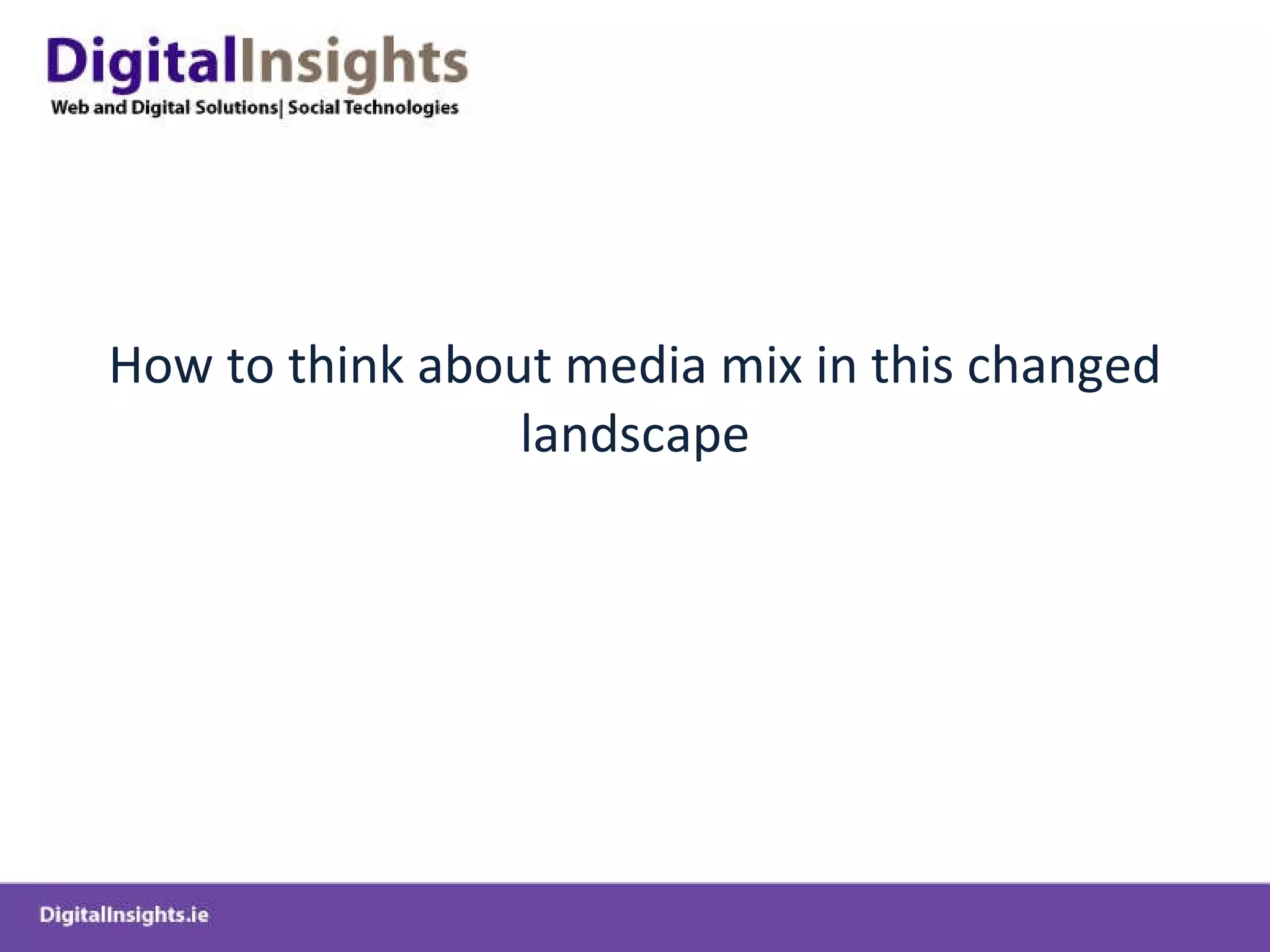 DigitalInsights
Web and Digital Solutions| Social Technologies

How to think about media mix in this changed landscape

DigitalInsights.ie